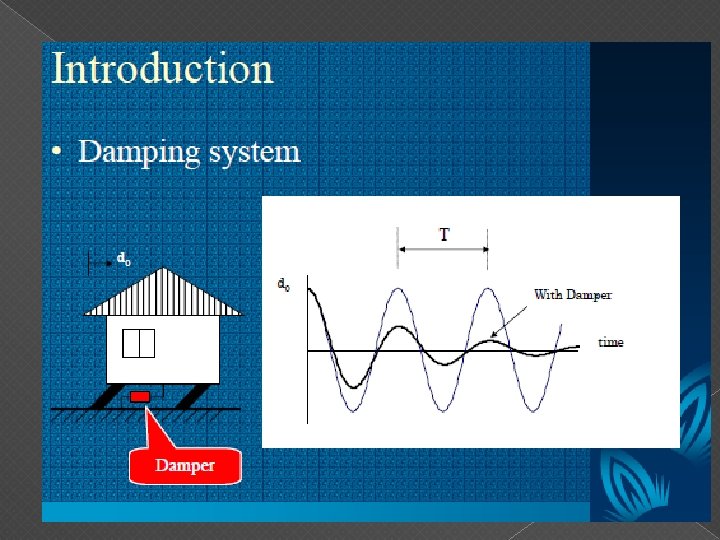 Introduction

• Damping system

$d_0$

Damper

T

$d_0$

With Damper

time